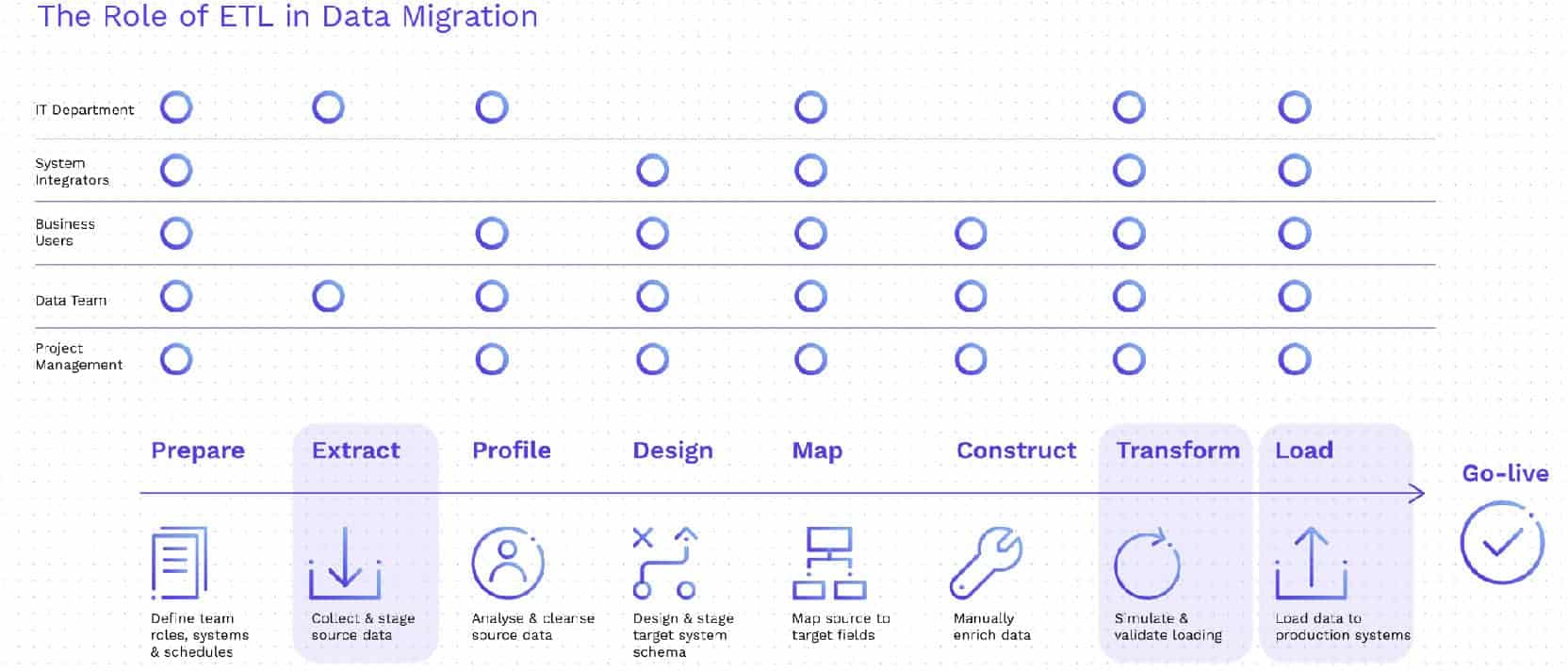 The Role of ETL in Data Migration

IT Department

System Integrators

Business Users

Data Team

Project Management

Prepare

Extract

Profile

Design

Map

Construct

Transform

Load

Go-live

Define team roles, systems & schedules

Collect & stage source data

Analyse & cleanse source data

Design & stage target system schema

Map source to target fields

Manually enrich data

Simulate & validate loading

Load data to production systems